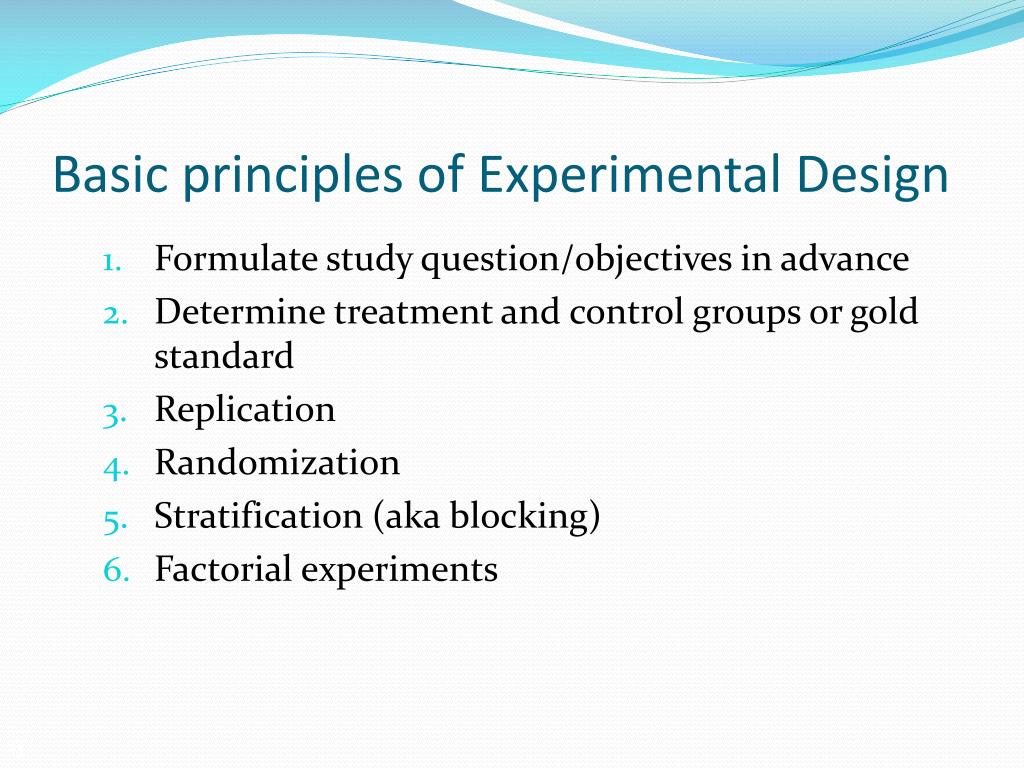 Basic principles of Experimental Design

1. Formulate study question/objectives in advance
2. Determine treatment and control groups or gold standard
3. Replication
4. Randomization
5. Stratification (aka blocking)
6. Factorial experiments